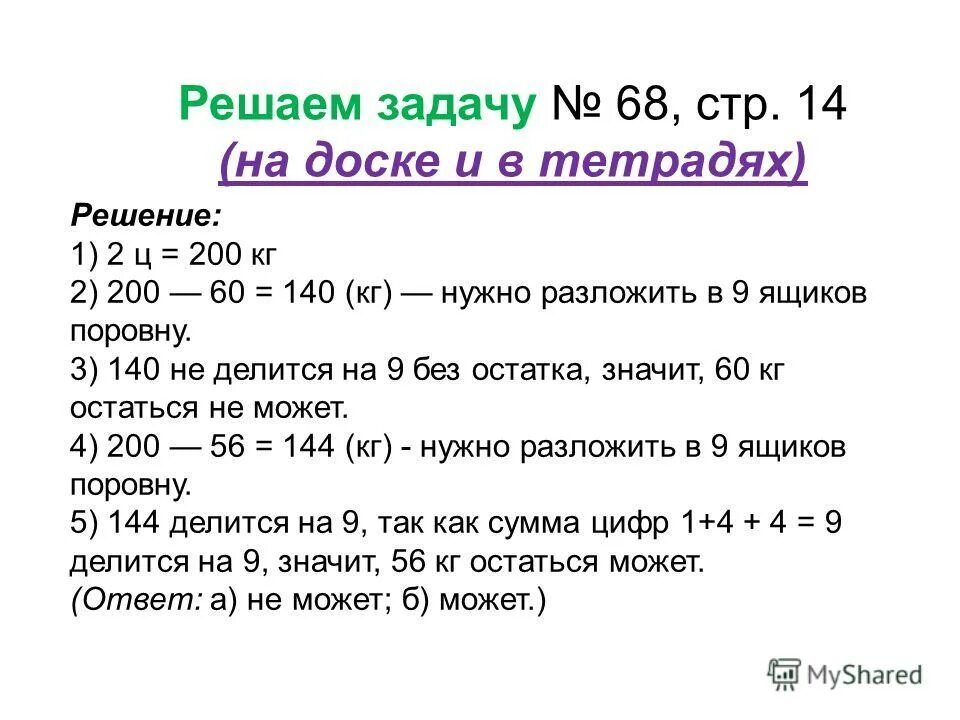 Решаем задачу № 68, стр. 14
(на доске и в тетрадях)

Решение:
1) 2 ц = 200 кг
2) 200 — 60 = 140 (кг) — нужно разложить в 9 ящиков поровну.
3) 140 не делится на 9 без остатка, значит, 60 кг остаться не может.
4) 200 — 56 = 144 (кг) - нужно разложить в 9 ящиков поровну.
5) 144 делится на 9, так как сумма цифр 1+4 + 4 = 9 делится на 9, значит, 56 кг остаться может.
(Ответ: а) не может; б) может.)

MyShared